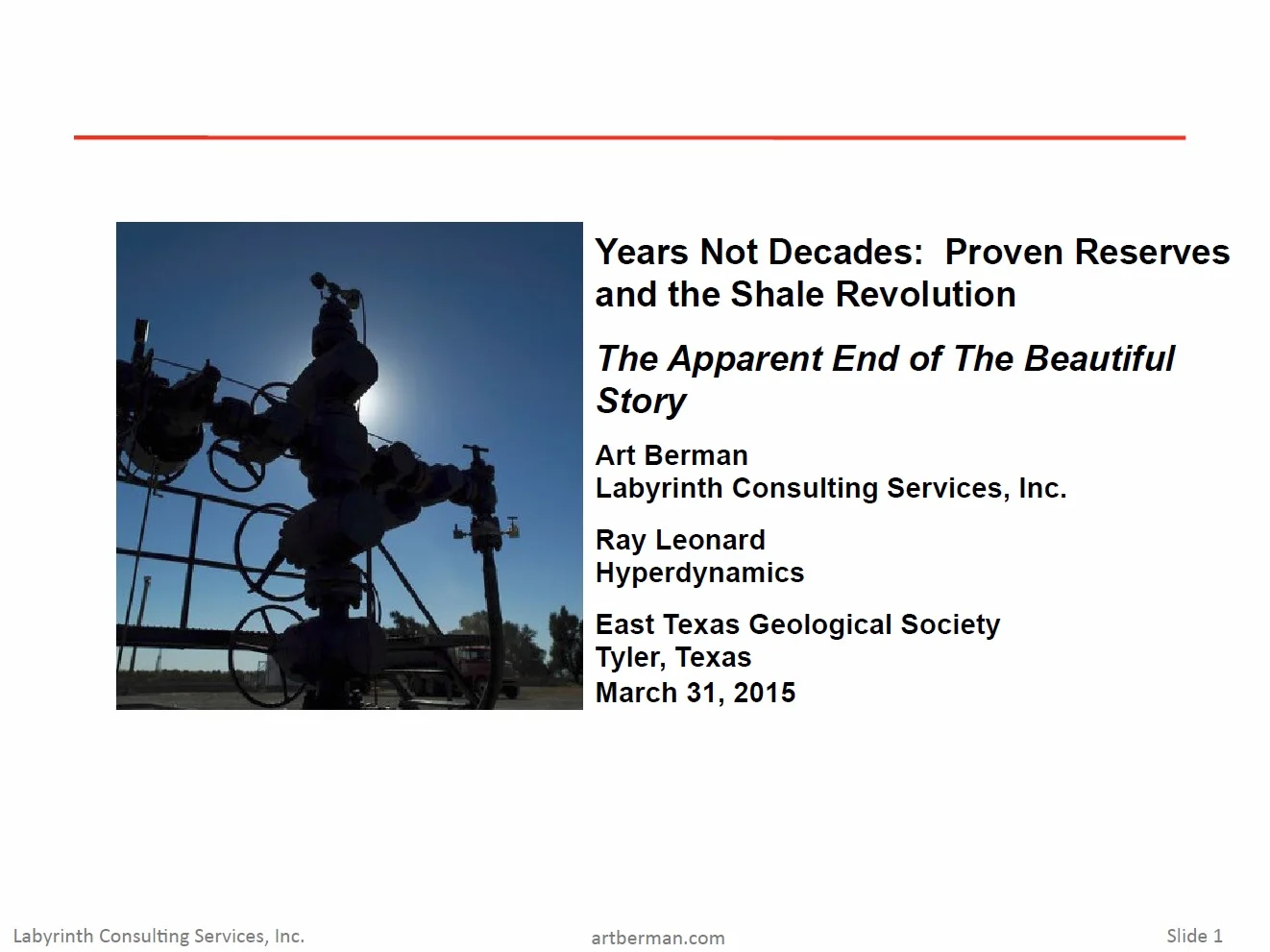 Years Not Decades: Proven Reserves and the Shale Revolution

The Apparent End of The Beautiful Story

Art Berman
Labyrinth Consulting Services, Inc.

Ray Leonard
Hyperdynamics

East Texas Geological Society
Tyler, Texas
March 31, 2015

Labyrinth Consulting Services, Inc.

artberman.com

Slide 1